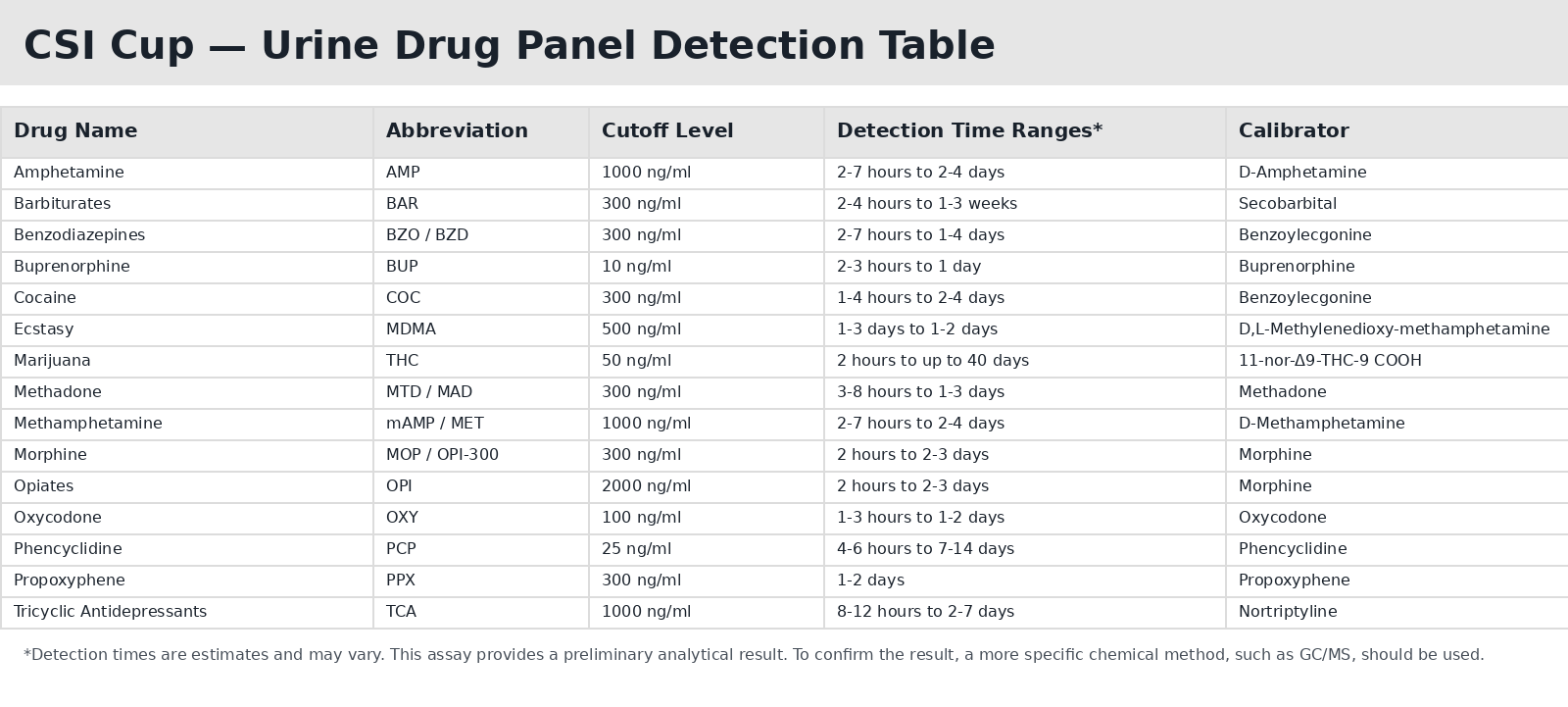 CSI Cup — Urine Drug Panel Detection Table

| Drug Name | Abbreviation | Cutoff Level | Detection Time Ranges* | Calibrator |
|---|---|---|---|---|
| Amphetamine | AMP | 1000 ng/ml | 2-7 hours to 2-4 days | D-Amphetamine |
| Barbiturates | BAR | 300 ng/ml | 2-4 hours to 1-3 weeks | Secobarbital |
| Benzodiazepines | BZO / BZD | 300 ng/ml | 2-7 hours to 1-4 days | Benzoylecgonine |
| Buprenorphine | BUP | 10 ng/ml | 2-3 hours to 1 day | Buprenorphine |
| Cocaine | COC | 300 ng/ml | 1-4 hours to 2-4 days | Benzoylecgonine |
| Ecstasy | MDMA | 500 ng/ml | 1-3 days to 1-2 days | D,L-Methylenedioxy-methamphetamine |
| Marijuana | THC | 50 ng/ml | 2 hours to up to 40 days | 11-nor-Δ9-THC-9 COOH |
| Methadone | MTD / MAD | 300 ng/ml | 3-8 hours to 1-3 days | Methadone |
| Methamphetamine | mAMP / MET | 1000 ng/ml | 2-7 hours to 2-4 days | D-Methamphetamine |
| Morphine | MOP / OPI-300 | 300 ng/ml | 2 hours to 2-3 days | Morphine |
| Opiates | OPI | 2000 ng/ml | 2 hours to 2-3 days | Morphine |
| Oxycodone | OXY | 100 ng/ml | 1-3 hours to 1-2 days | Oxycodone |
| Phencyclidine | PCP | 25 ng/ml | 4-6 hours to 7-14 days | Phencyclidine |
| Propoxyphene | PPX | 300 ng/ml | 1-2 days | Propoxyphene |
| Tricyclic Antidepressants | TCA | 1000 ng/ml | 8-12 hours to 2-7 days | Nortriptyline |

*Detection times are estimates and may vary. This assay provides a preliminary analytical result. To confirm the result, a more specific chemical method, such as GC/MS, should be used.